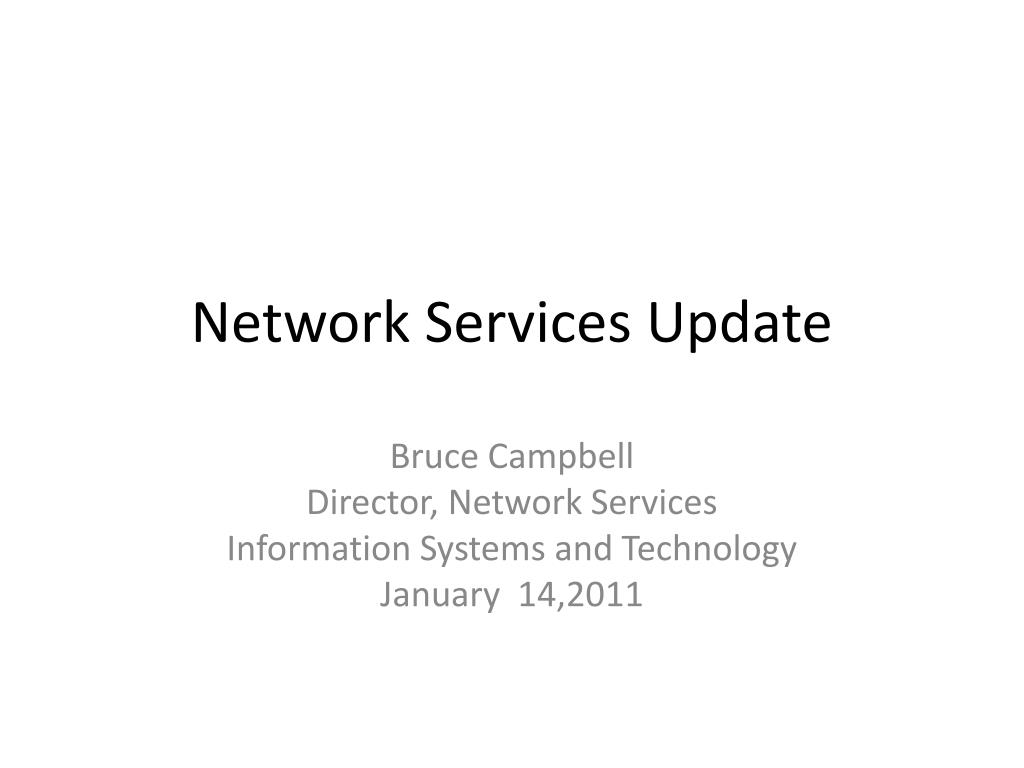 Network Services Update

Bruce Campbell
Director, Network Services
Information Systems and Technology
January  14,2011